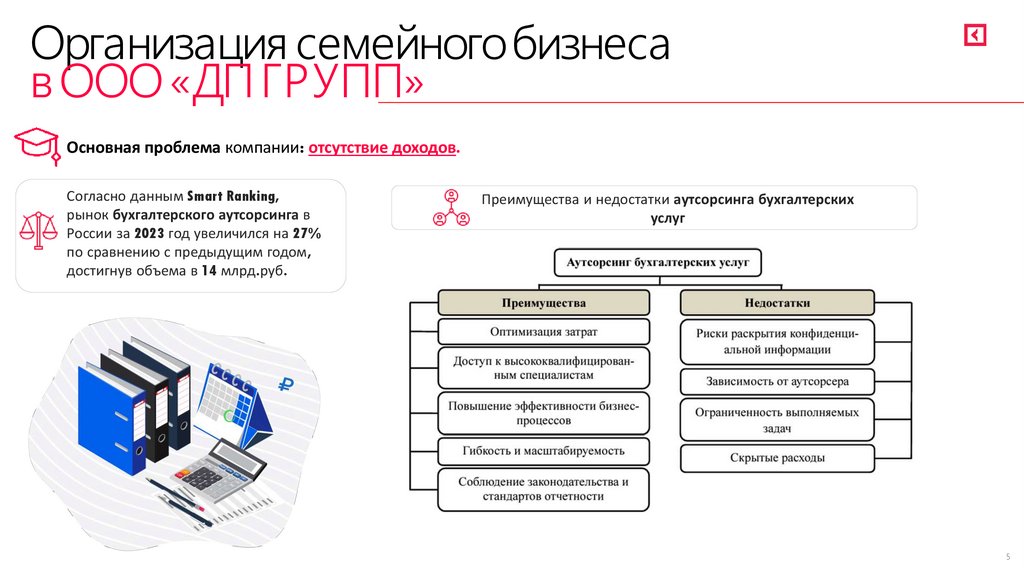 Организация семейного бизнеса в ООО «ДП ГРУПП»

Основная проблема компании: отсутствие доходов.

Согласно данным Smart Ranking, рынок бухгалтерского аутсорсинга в России за 2023 год увеличился на 27% по сравнению с предыдущим годом, достигнув объема в 14 млрд.руб.

Преимущества и недостатки аутсорсинга бухгалтерских услуг

Аутсорсинг бухгалтерских услуг

Преимущества

Оптимизация затрат

Доступ к высококвалифицированным специалистам

Повышение эффективности бизнес-процессов

Гибкость и масштабируемость

Соблюдение законодательства и стандартов отчетности

Недостатки

Риски раскрытия конфиденциальной информации

Зависимость от аутсорсера

Ограниченность выполняемых задач

Скрытые расходы

5